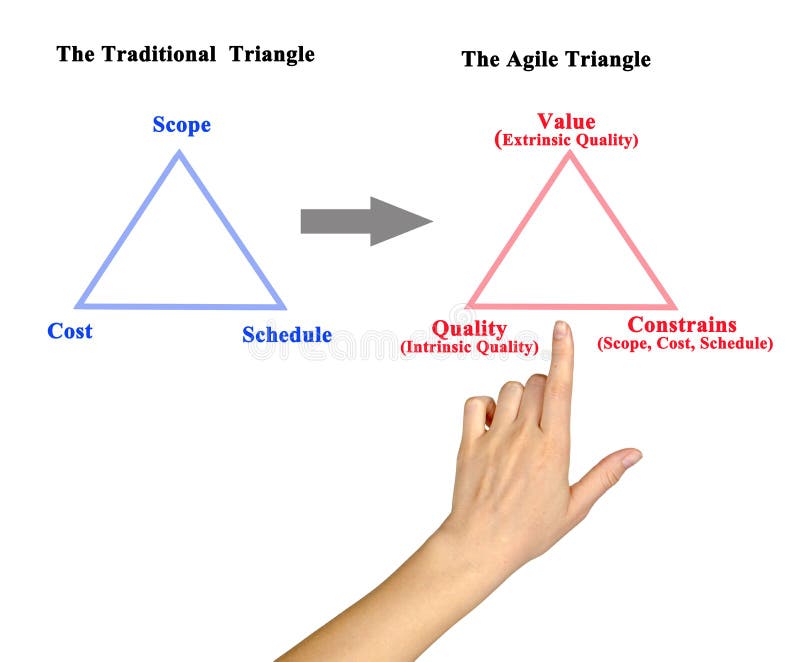 The Traditional Triangle

Scope

Cost

Schedule

The Agile Triangle

Value
(Extrinsic Quality)

Quality
(Intrinsic Quality)

Constrains
(Scope, Cost, Schedule)